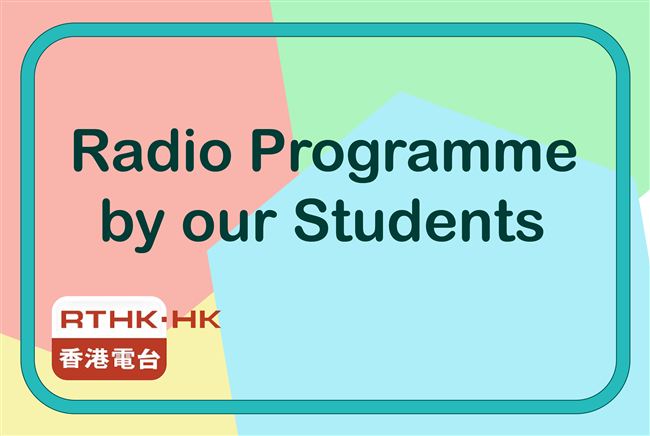 Radio Programme by our Students

RTHK·HK
香港電台